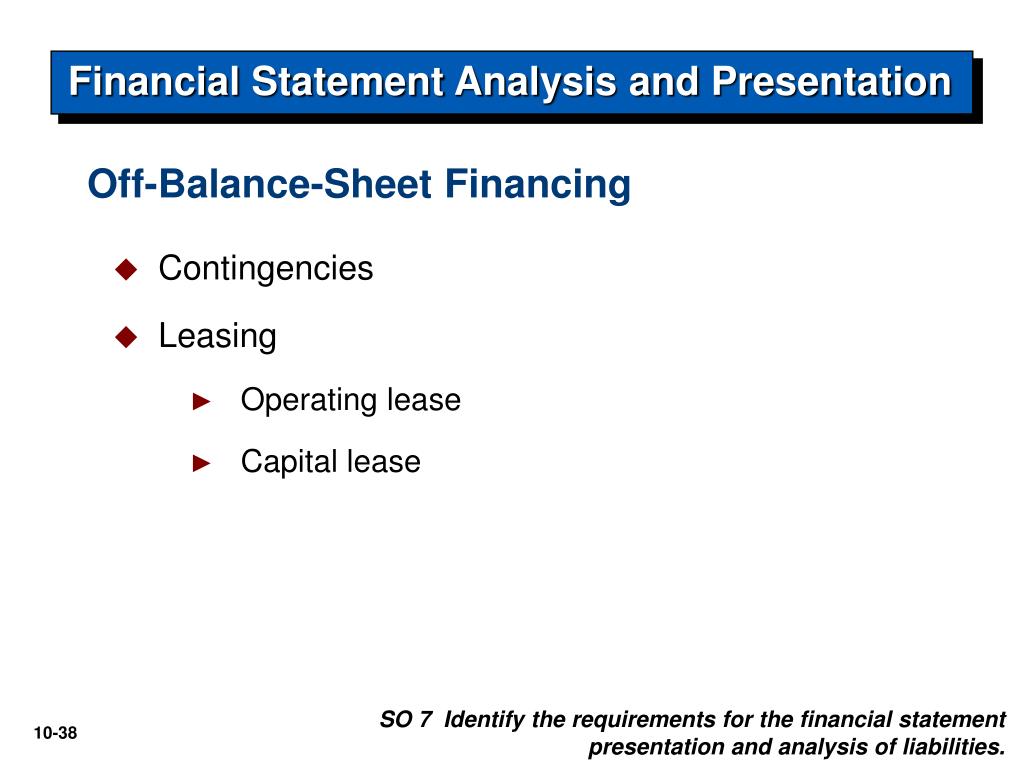 Financial Statement Analysis and Presentation

Off-Balance-Sheet Financing

◆ Contingencies

◆ Leasing

► Operating lease

► Capital lease

10-38

SO 7 Identify the requirements for the financial statement presentation and analysis of liabilities.